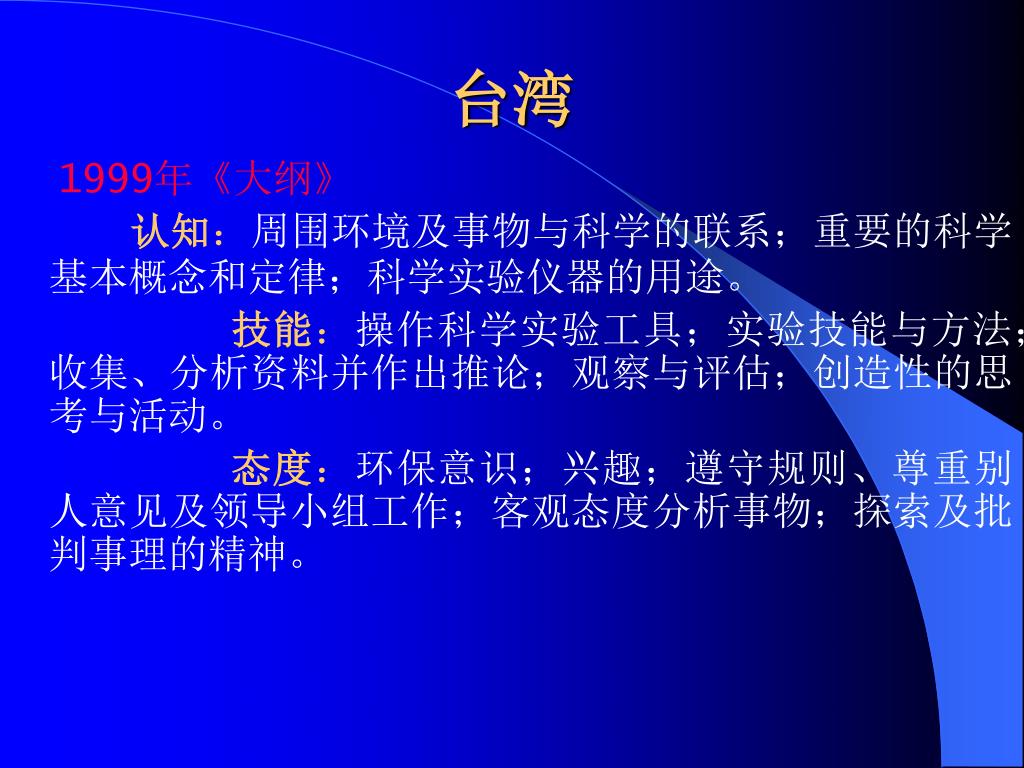 台湾

1999年《大纲》

认知：周围环境及事物与科学的联系；重要的科学基本概念和定律；科学实验仪器的用途。

技能：操作科学实验工具；实验技能与方法；收集、分析资料并作出推论；观察与评估；创造性的思考与活动。

态度：环保意识；兴趣；遵守规则、尊重别人意见及领导小组工作；客观态度分析事物；探索及批判事理的精神。